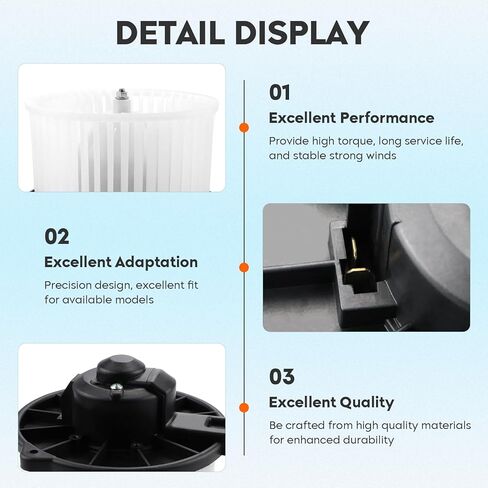 DETAIL DISPLAY

01

Excellent Performance

Provide high torque, long service life, and stable strong winds

02

Excellent Adaptation

Precision design, excellent fit for available models

03

Excellent Quality

Be crafted from high quality materials for enhanced durability